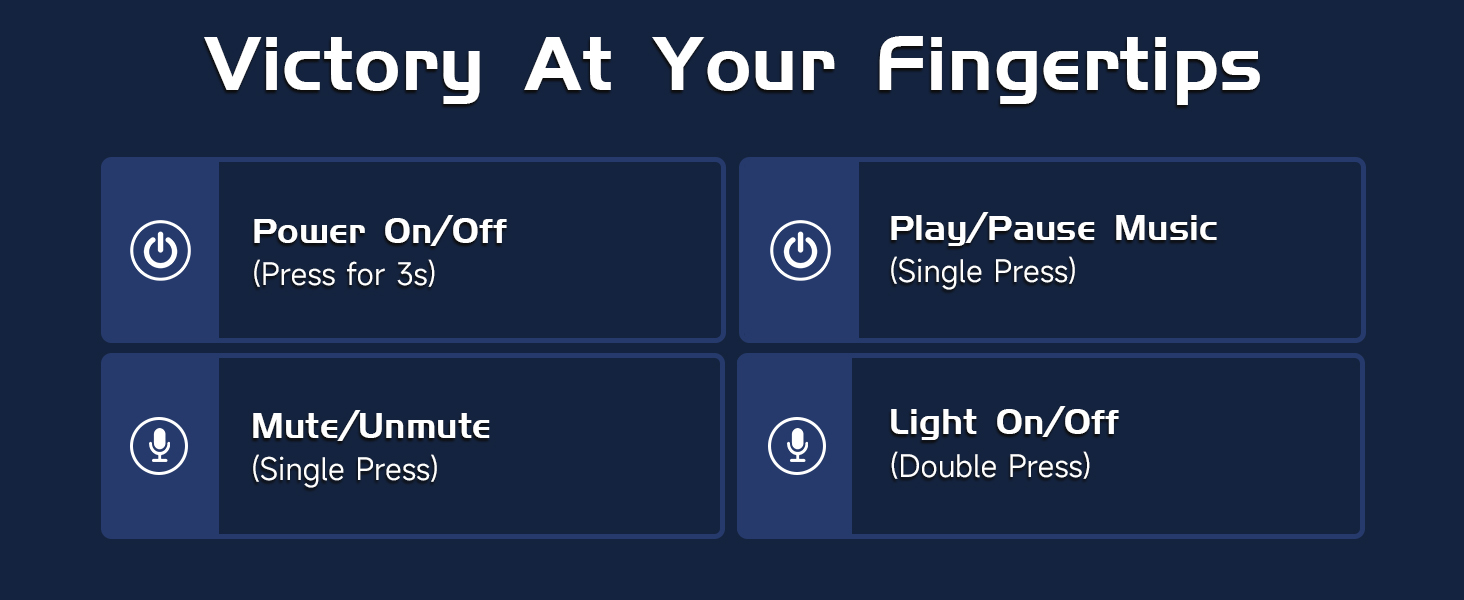 Victory At Your Fingertips

Power On/Off
(Press for 3s)

Play/Pause Music
(Single Press)

Mute/Unmute
(Single Press)

Light On/Off
(Double Press)